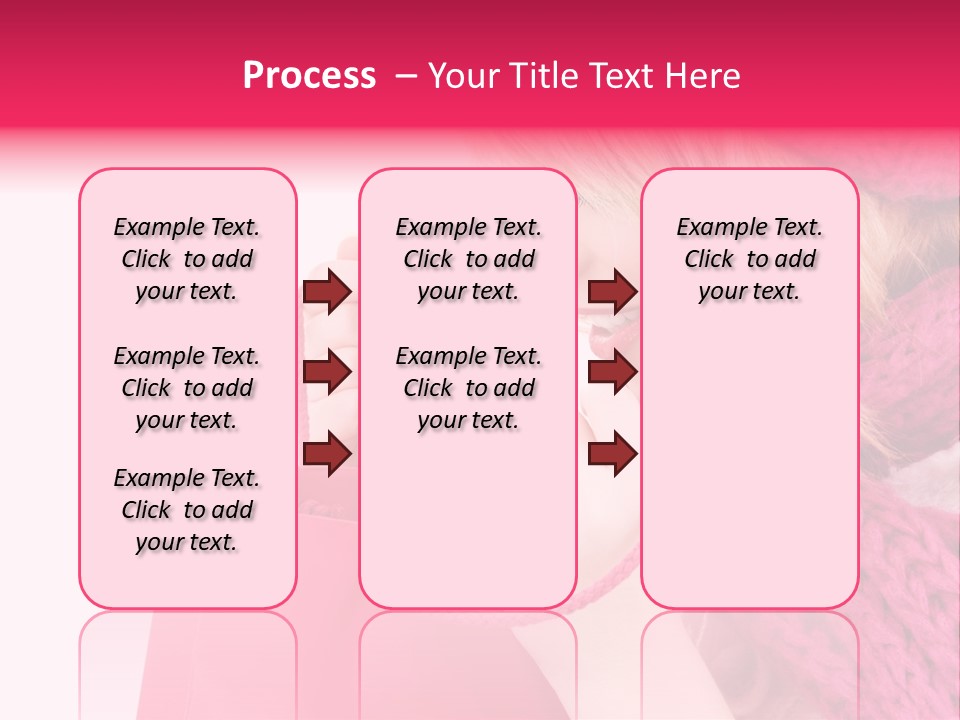 Process – Your Title Text Here

Example Text. Click to add your text.

Example Text. Click to add your text.

Example Text. Click to add your text.

Example Text. Click to add your text.

Example Text. Click to add your text.

Example Text. Click to add your text.